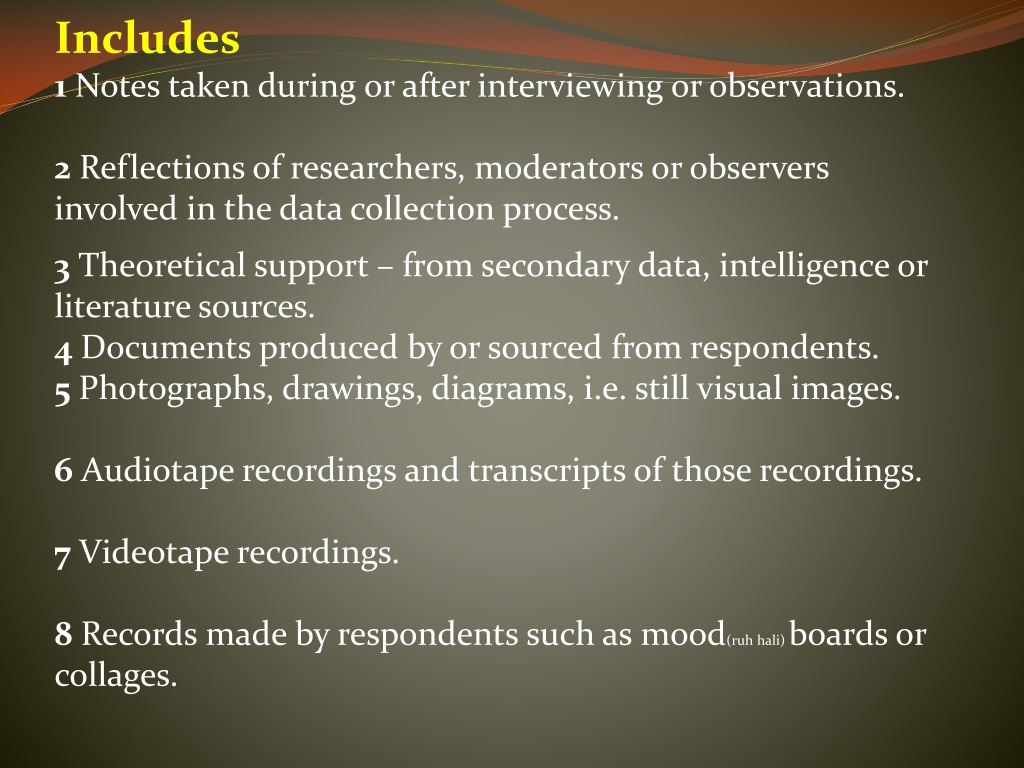 Includes
1 Notes taken during or after interviewing or observations.

2 Reflections of researchers, moderators or observers involved in the data collection process.

3 Theoretical support – from secondary data, intelligence or literature sources.
4 Documents produced by or sourced from respondents.
5 Photographs, drawings, diagrams, i.e. still visual images.

6 Audiotape recordings and transcripts of those recordings.

7 Videotape recordings.

8 Records made by respondents such as mood(ruh hali) boards or collages.